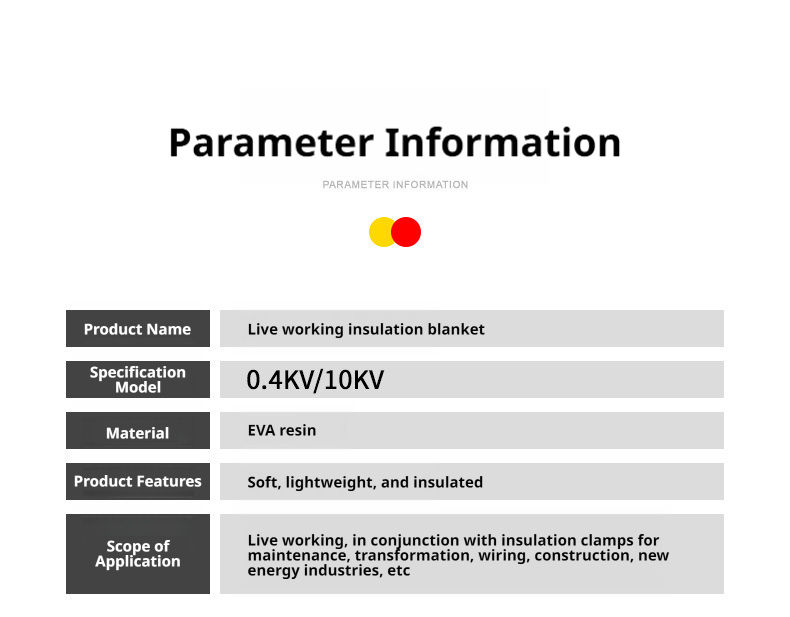 Parameter Information

PARAMETER INFORMATION

| Product Name | Live working insulation blanket |
|---|---|
| Specification Model | 0.4KV/10KV |
| Material | EVA resin |
| Product Features | Soft, lightweight, and insulated |
| Scope of Application | Live working, in conjunction with insulation clamps for maintenance, transformation, wiring, construction, new energy industries, etc |